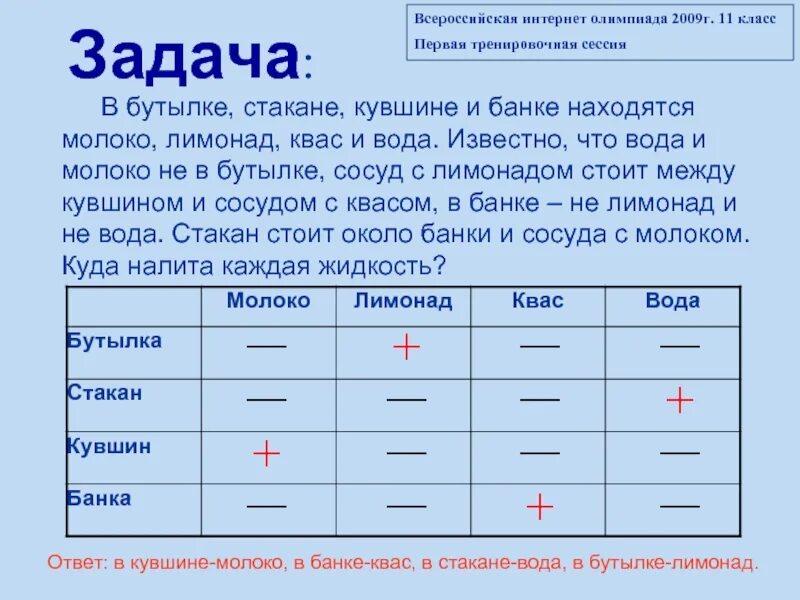 Всероссийская интернет олимпиада 2009г. 11 класс
Первая тренировочная сессия

Задача:

В бутылке, стакане, кувшине и банке находятся молоко, лимонад, квас и вода. Известно, что вода и молоко не в бутылке, сосуд с лимонадом стоит между кувшином и сосудом с квасом, в банке – не лимонад и не вода. Стакан стоит около банки и сосуда с молоком. Куда налита каждая жидкость?

| | Молоко | Лимонад | Квас | Вода |
|---|---|---|---|---|
| Бутылка | — | + | — | — |
| Стакан | — | — | — | + |
| Кувшин | + | — | — | — |
| Банка | — | — | + | — |

Ответ: в кувшине-молоко, в банке-квас, в стакане-вода, в бутылке-лимонад.